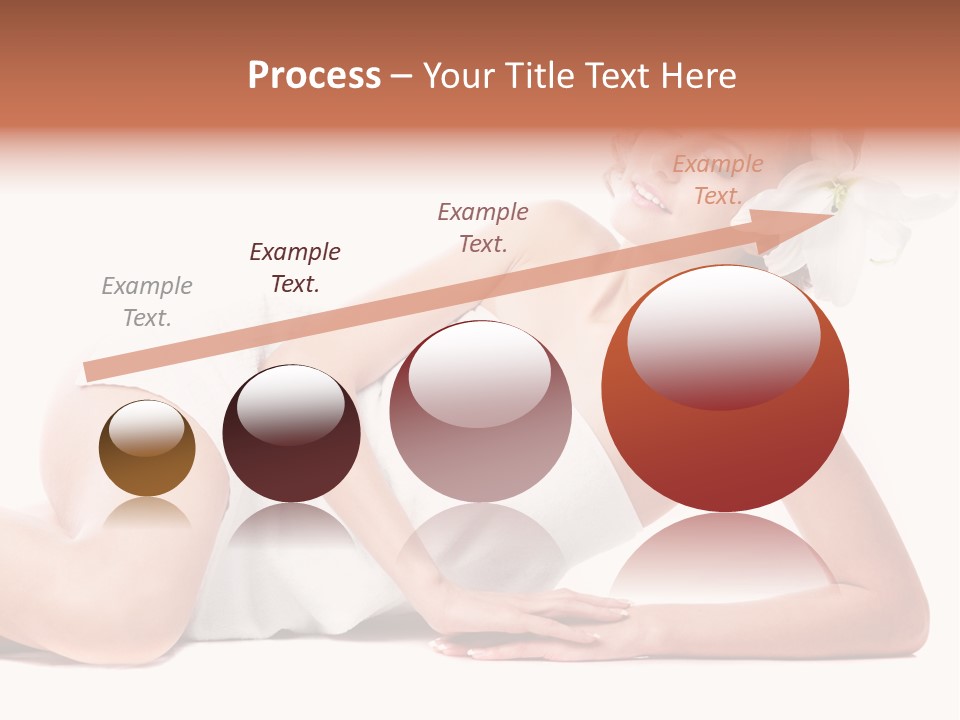 Process – Your Title Text Here

Example Text.

Example Text.

Example Text.

Example Text.